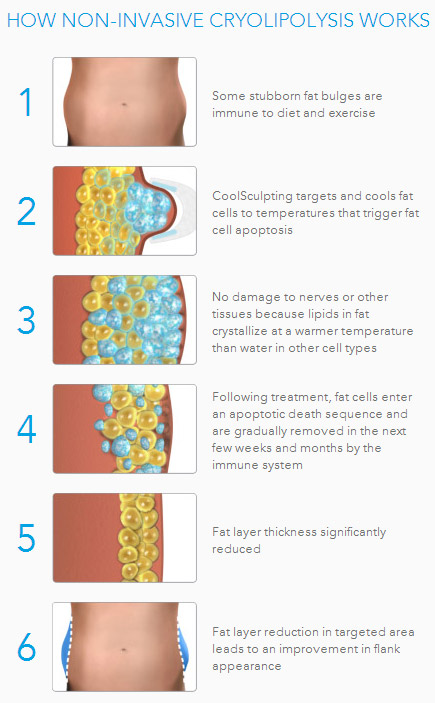 HOW NON-INVASIVE CRYOLIPOLYSIS WORKS

1

Some stubborn fat bulges are immune to diet and exercise

2

CoolSculpting targets and cools fat cells to temperatures that trigger fat cell apoptosis

3

No damage to nerves or other tissues because lipids in fat crystallize at a warmer temperature than water in other cell types

4

Following treatment, fat cells enter an apoptotic death sequence and are gradually removed in the next few weeks and months by the immune system

5

Fat layer thickness significantly reduced

6

Fat layer reduction in targeted area leads to an improvement in flank appearance